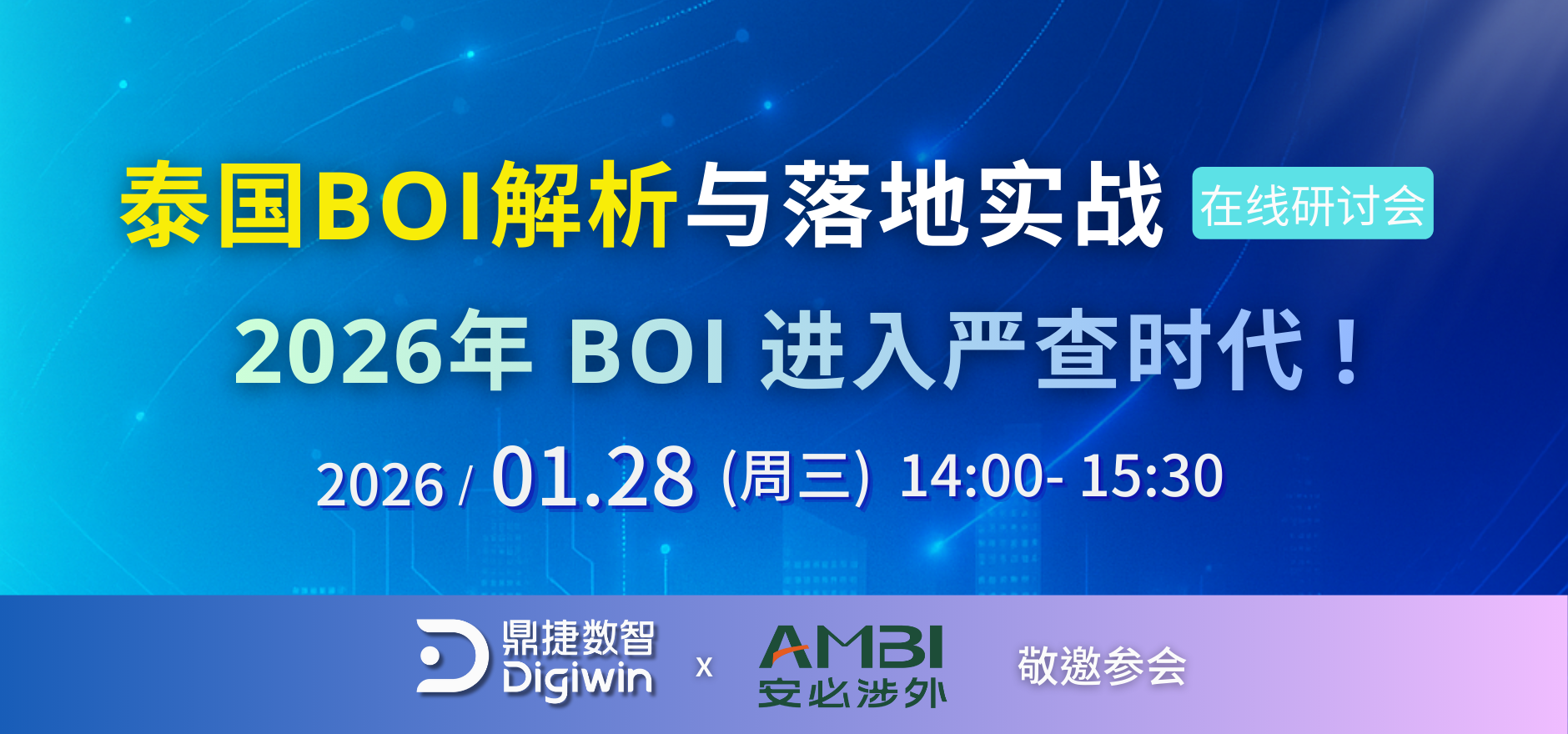 泰国BOI解析与落地实战 在线研讨会

2026年 BOI 进入严查时代！

2026 / 01.28 (周三) 14:00- 15:30

鼎捷数智 Digiwin x AMBI 安必涉外 敬邀参会